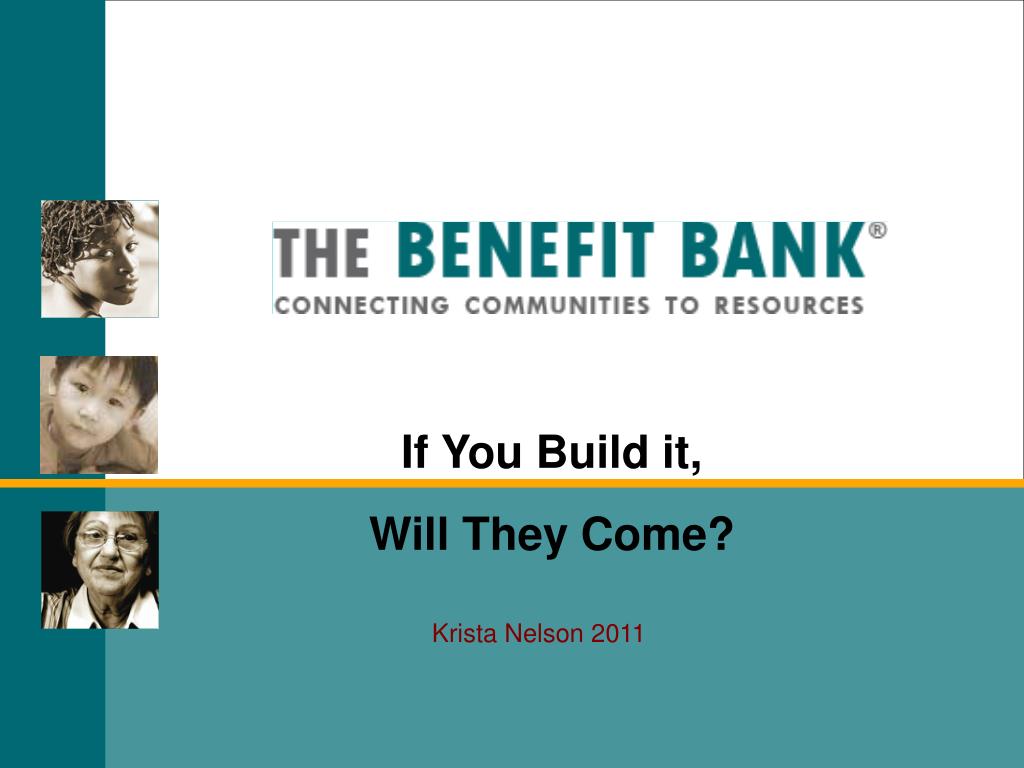 THE BENEFIT BANK®
CONNECTING COMMUNITIES TO RESOURCES

If You Build it,

Will They Come?

Krista Nelson 2011